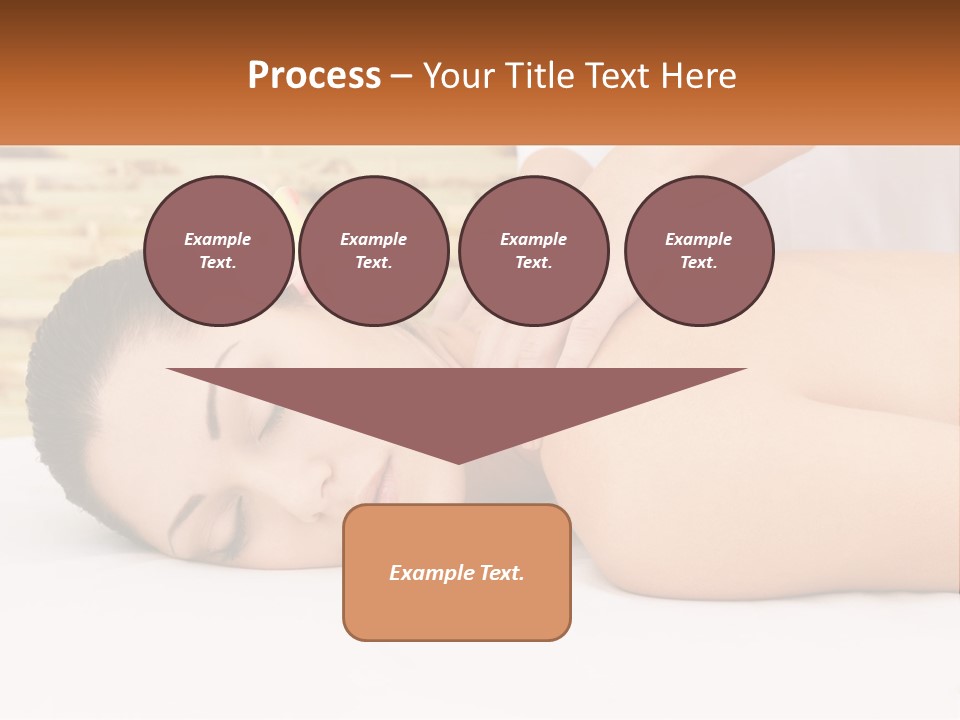 Process – Your Title Text Here

Example Text.

Example Text.

Example Text.

Example Text.

Example Text.